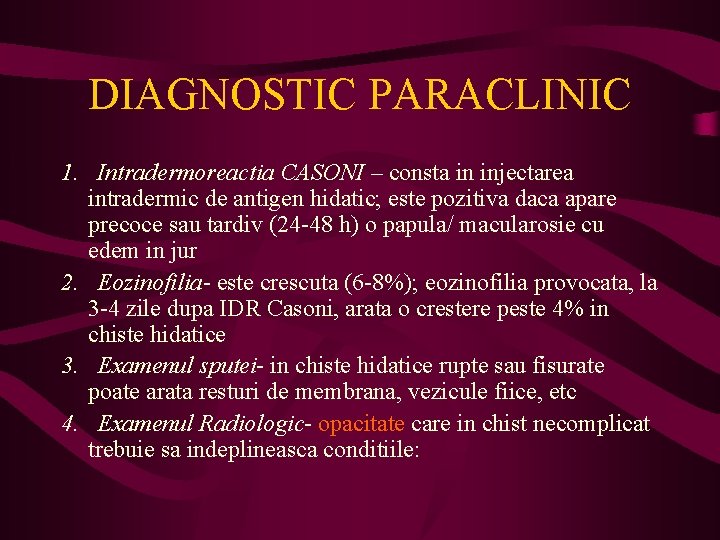 DIAGNOSTIC PARACLINIC

1. Intradermoreactia CASONI – consta in injectarea intradermic de antigen hidatic; este pozitiva daca apare precoce sau tardiv (24-48 h) o papula/ macularosie cu edem in jur

2. Eozinofilia- este crescuta (6-8%); eozinofilia provocata, la 3-4 zile dupa IDR Casoni, arata o crestere peste 4% in chiste hidatice

3. Examenul sputei- in chiste hidatice rupte sau fisurate poate arata resturi de membrana, vezicule fiice, etc

4. Examenul Radiologic- opacitate care in chist necomplicat trebuie sa indeplineasca conditiile: